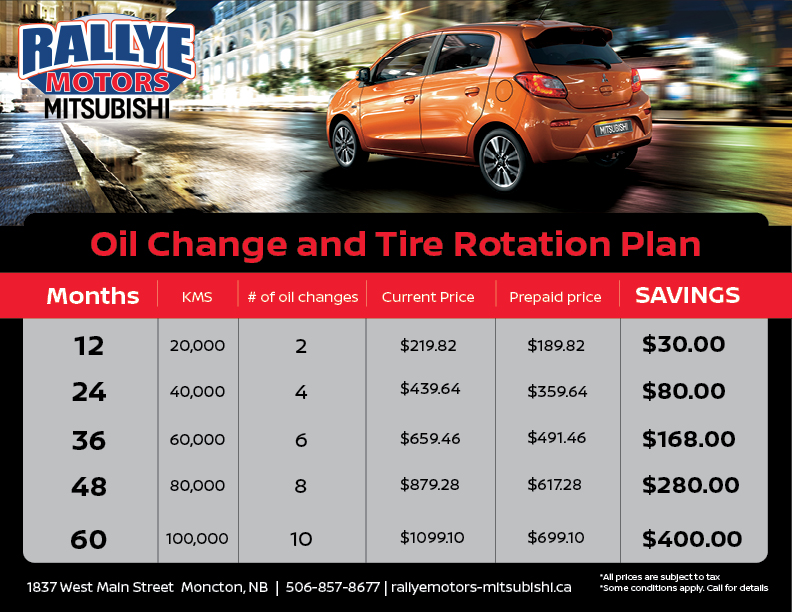 RALLYE MOTORS MITSUBISHI

MITSUBISHI

Oil Change and Tire Rotation Plan

| Months | KMS | # of oil changes | Current Price | Prepaid price | SAVINGS |
|---|---|---|---|---|---|
| 12 | 20,000 | 2 | \$219.82 | \$189.82 | \$30.00 |
| 24 | 40,000 | 4 | \$439.64 | \$359.64 | \$80.00 |
| 36 | 60,000 | 6 | \$659.46 | \$491.46 | \$168.00 |
| 48 | 80,000 | 8 | \$879.28 | \$617.28 | \$280.00 |
| 60 | 100,000 | 10 | \$1099.10 | \$699.10 | \$400.00 |

1837 West Main Street Moncton, NB | 506-857-8677 | rallyemotors-mitsubishi.ca

*All prices are subject to tax
*Some conditions apply. Call for details